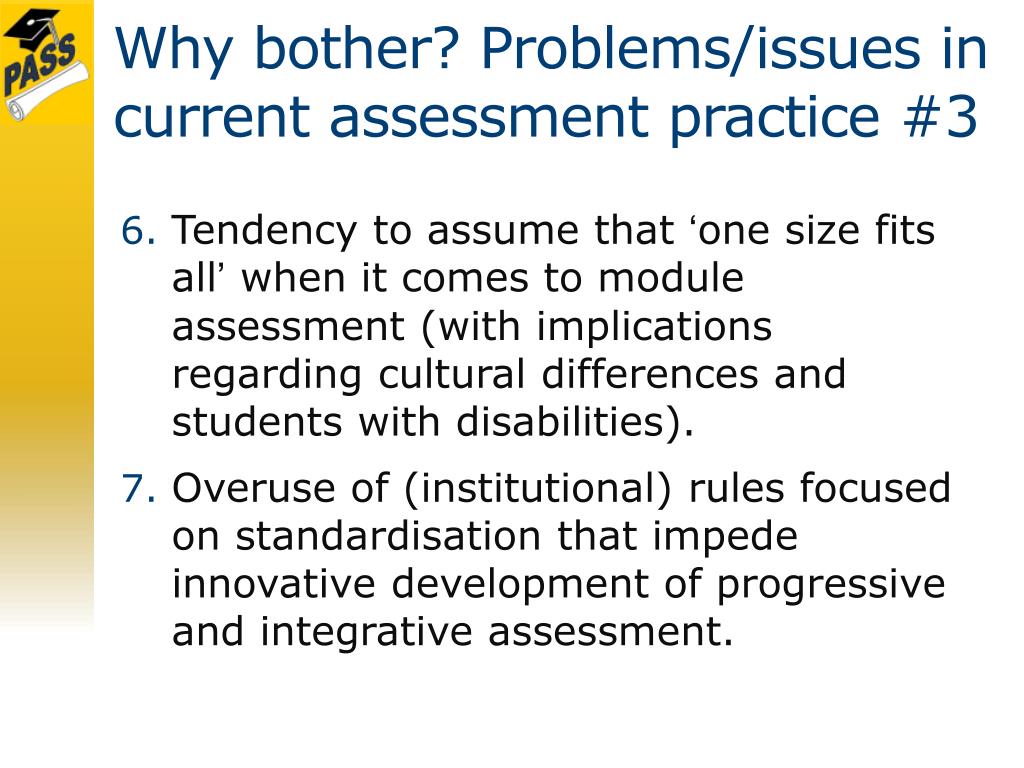 PASS

Why bother? Problems/issues in current assessment practice #3

6. Tendency to assume that ‘one size fits all’ when it comes to module assessment (with implications regarding cultural differences and students with disabilities).

7. Overuse of (institutional) rules focused on standardisation that impede innovative development of progressive and integrative assessment.